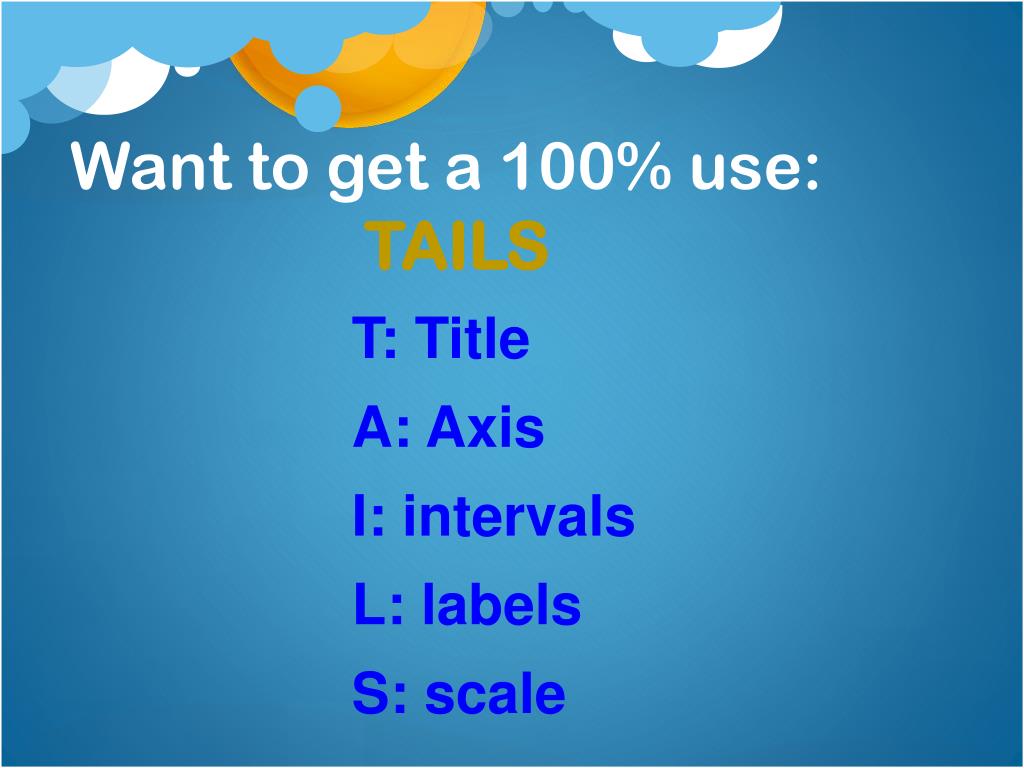 Want to get a 100% use:
TAILS

T: Title

A: Axis

I: intervals

L: labels

S: scale